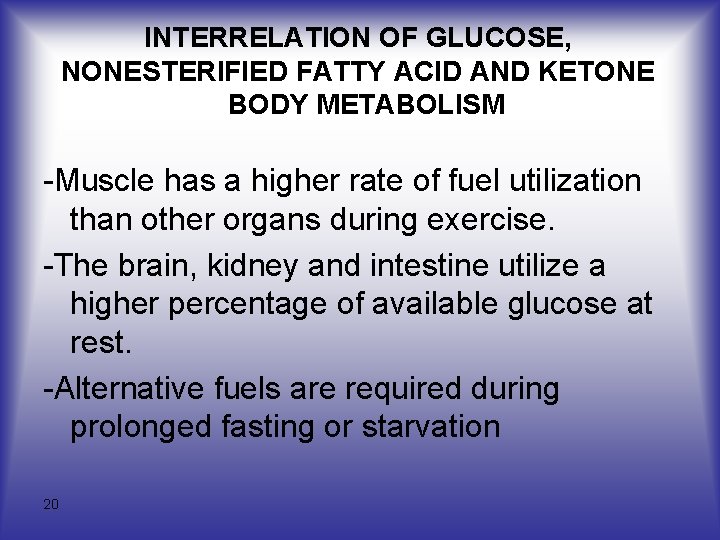 INTERRELATION OF GLUCOSE, NONESTERIFIED FATTY ACID AND KETONE BODY METABOLISM

-Muscle has a higher rate of fuel utilization than other organs during exercise.

-The brain, kidney and intestine utilize a higher percentage of available glucose at rest.

-Alternative fuels are required during prolonged fasting or starvation

20